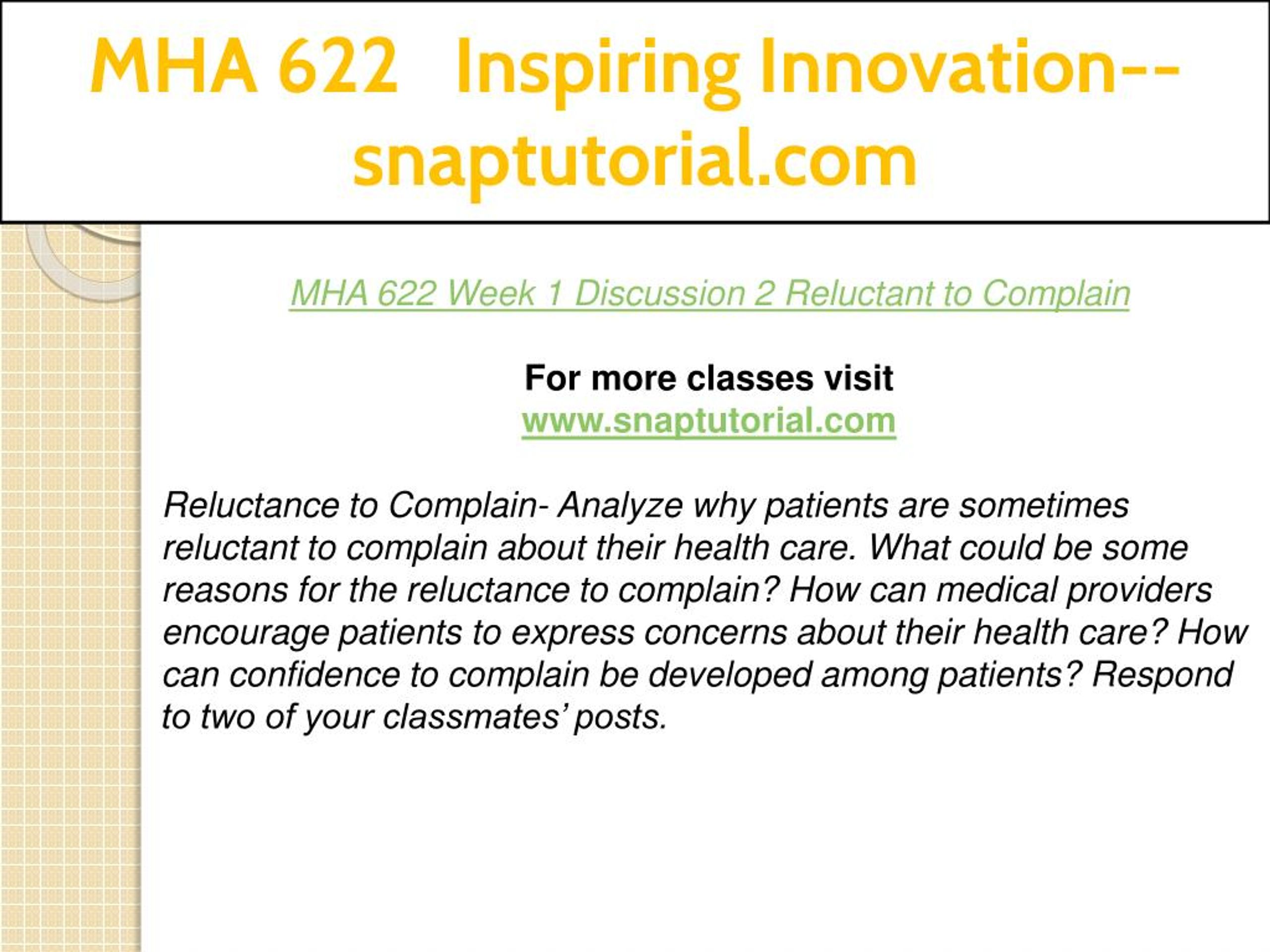 MHA 622 Inspiring Innovation--snaptutorial.com

MHA 622 Week 1 Discussion 2 Reluctant to Complain

For more classes visit
www.snaptutorial.com

Reluctance to Complain- Analyze why patients are sometimes reluctant to complain about their health care. What could be some reasons for the reluctance to complain? How can medical providers encourage patients to express concerns about their health care? How can confidence to complain be developed among patients? Respond to two of your classmates' posts.